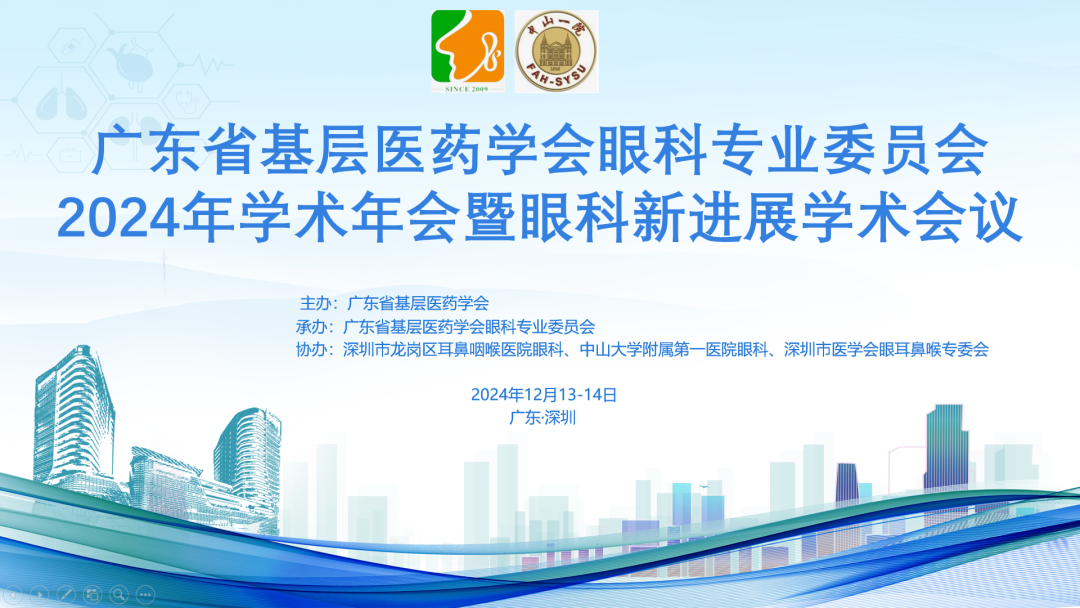 SINCE 2009

中山一院
FAH-SYSU

广东省基层医药学会眼科专业委员会
2024年学术年会暨眼科新进展学术会议

主办：广东省基层医药学会
承办：广东省基层医药学会眼科专业委员会
协办：深圳市龙岗区耳鼻咽喉医院眼科、中山大学附属第一医院眼科、深圳市医学会眼耳鼻喉专委会

2024年12月13-14日
广东·深圳